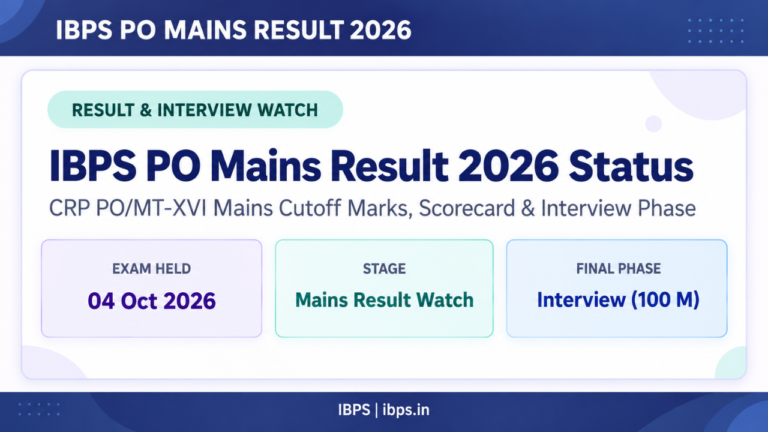 IBPS PO MAINS RESULT 2026

RESULT & INTERVIEW WATCH

IBPS PO Mains Result 2026 Status

CRP PO/MT-XVI Mains Cutoff Marks, Scorecard & Interview Phase

EXAM HELD
04 Oct 2026

STAGE
Mains Result Watch

FINAL PHASE
Interview (100 M)

IBPS | ibps.in